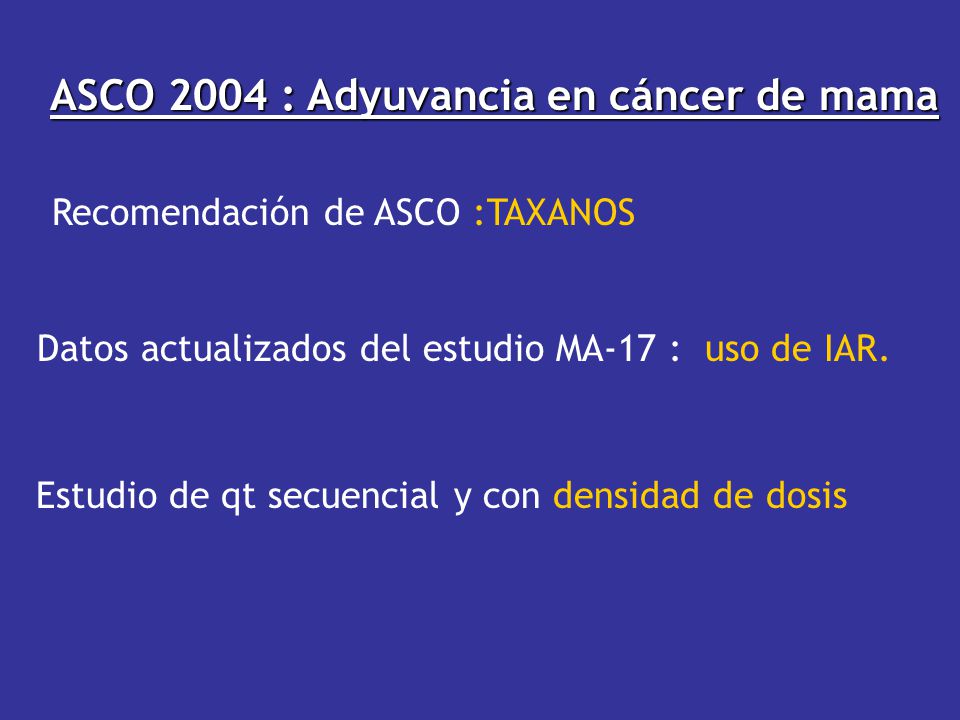 ASCO 2004 : Adyuvancia en cáncer de mama

Recomendación de ASCO :TAXANOS

Datos actualizados del estudio MA-17 : uso de IAR.

Estudio de qt secuencial y con densidad de dosis